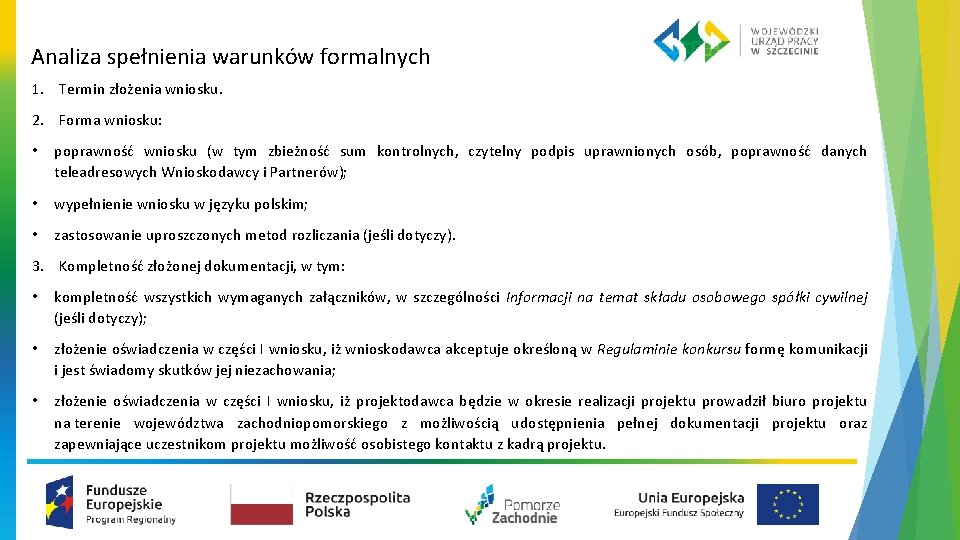 Analiza spełnienia warunków formalnych

WOJEWÓDZKI URZĄD PRACY W SZCZECINIE

1. Termin złożenia wniosku.

2. Forma wniosku:

• poprawność wniosku (w tym zbieżność sum kontrolnych, czytelny podpis uprawnionych osób, poprawność danych teleadresowych Wnioskodawcy i Partnerów);

• wypełnienie wniosku w języku polskim;

• zastosowanie uproszczonych metod rozliczania (jeśli dotyczy).

3. Kompletność złożonej dokumentacji, w tym:

• kompletność wszystkich wymaganych załączników, w szczególności Informacji na temat składu osobowego spółki cywilnej (jeśli dotyczy);

• złożenie oświadczenia w części I wniosku, iż wnioskodawca akceptuje określoną w Regulaminie konkursu formę komunikacji i jest świadomy skutków jej niezachowania;

• złożenie oświadczenia w części I wniosku, iż projektodawca będzie w okresie realizacji projektu prowadził biuro projektu na terenie województwa zachodniopomorskiego z możliwością udostępnienia pełnej dokumentacji projektu oraz zapewniające uczestnikom projektu możliwość osobistego kontaktu z kadrą projektu.

Fundusze Europejskie Program Regionalny

Rzeczpospolita Polska

Pomorze Zachodnie

Unia Europejska Europejski Fundusz Społeczny